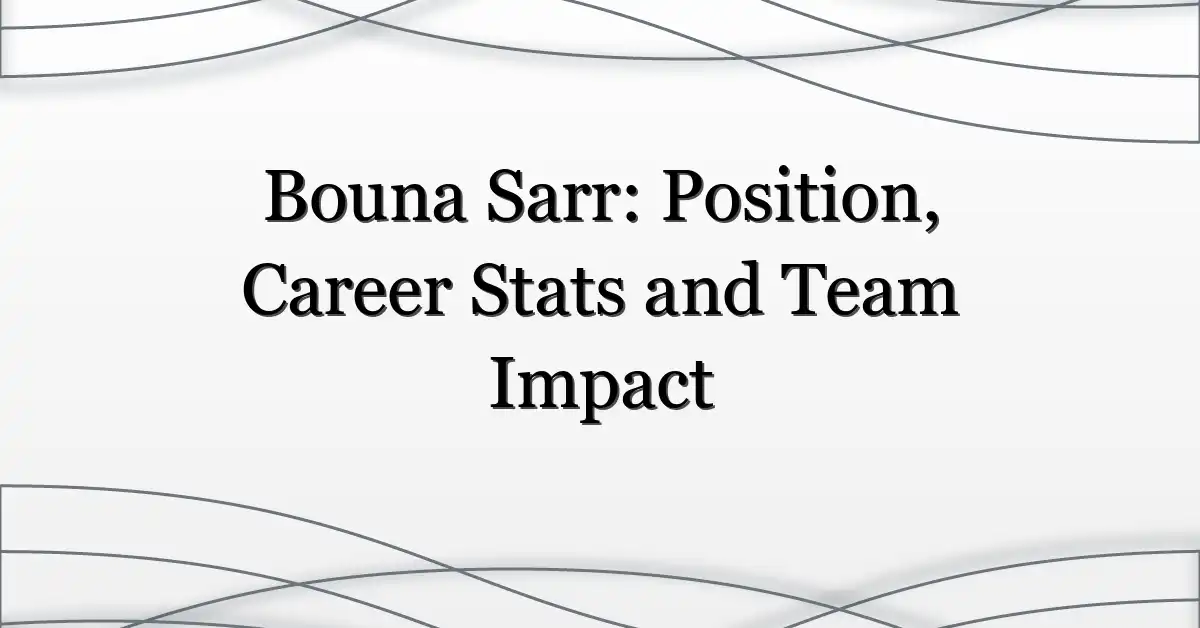 Bouna Sarr: Position, Career Stats and Team Impact